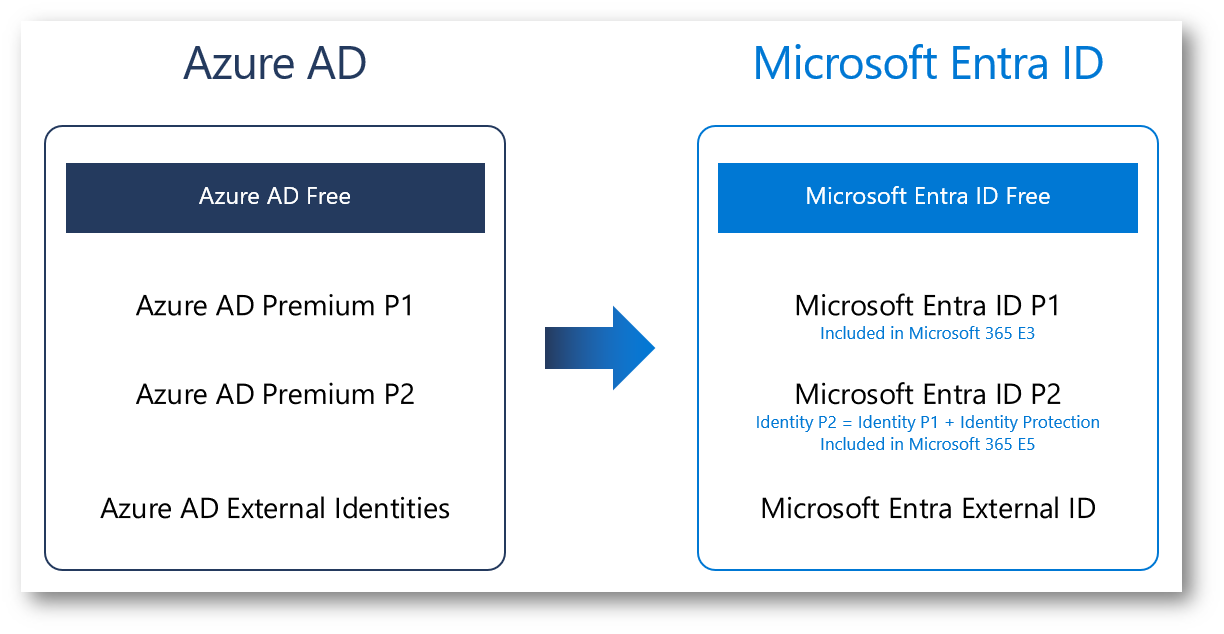 Azure AD

Azure AD Free

Azure AD Premium P1

Azure AD Premium P2

Azure AD External Identities

Microsoft Entra ID

Microsoft Entra ID Free

Microsoft Entra ID P1
Included in Microsoft 365 E3

Microsoft Entra ID P2
Identity P2 = Identity P1 + Identity Protection
Included in Microsoft 365 E5

Microsoft Entra External ID